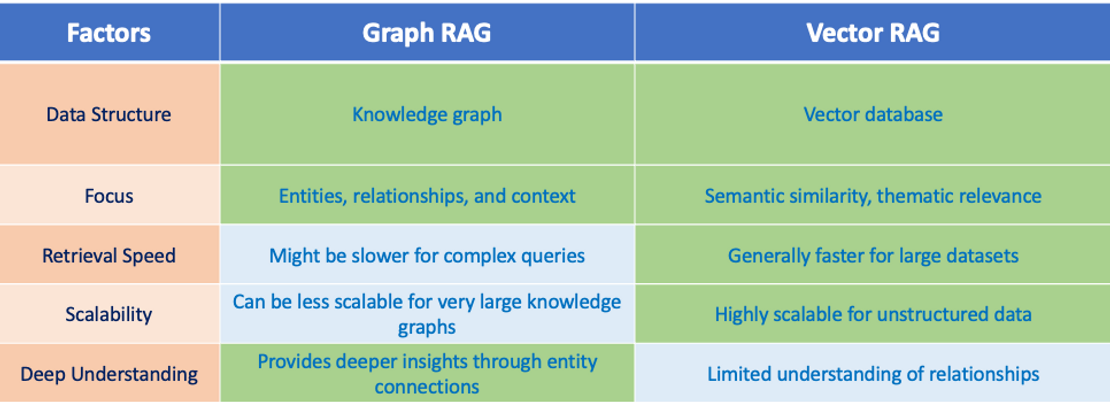 | Factors | Graph RAG | Vector RAG |
|---|---|---|
| Data Structure | Knowledge graph | Vector database |
| Focus | Entities, relationships, and context | Semantic similarity, thematic relevance |
| Retrieval Speed | Might be slower for complex queries | Generally faster for large datasets |
| Scalability | Can be less scalable for very large knowledge graphs | Highly scalable for unstructured data |
| Deep Understanding | Provides deeper insights through entity connections | Limited understanding of relationships |